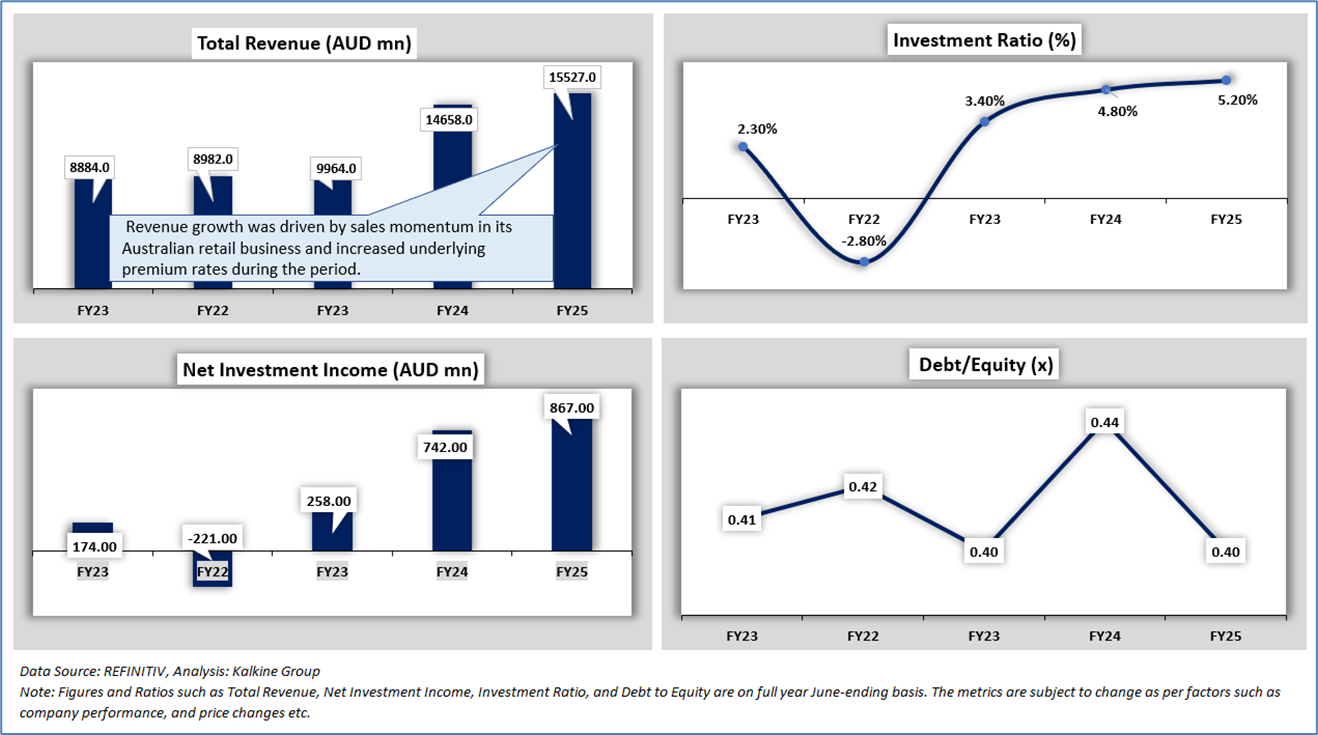 Total Revenue (AUD mn)

8884.0
8982.0
9964.0
14658.0
15527.0

Revenue growth was driven by sales momentum in its Australian retail business and increased underlying premium rates during the period.

FY23 FY22 FY23 FY24 FY25

Investment Ratio (%)

2.30%
-2.80%
3.40%
4.80%
5.20%

FY23 FY22 FY23 FY24 FY25

Net Investment Income (AUD mn)

174.00
-221.00
258.00
742.00
867.00

FY23 FY22 FY23 FY24 FY25

Debt/Equity (x)

0.41
0.42
0.40
0.44
0.40

FY23 FY22 FY23 FY24 FY25

Data Source: REFINITIV, Analysis: Kalkine Group
Note: Figures and Ratios such as Total Revenue, Net Investment Income, Investment Ratio, and Debt to Equity are on full year June-ending basis. The metrics are subject to change as per factors such as company performance, and price changes etc.